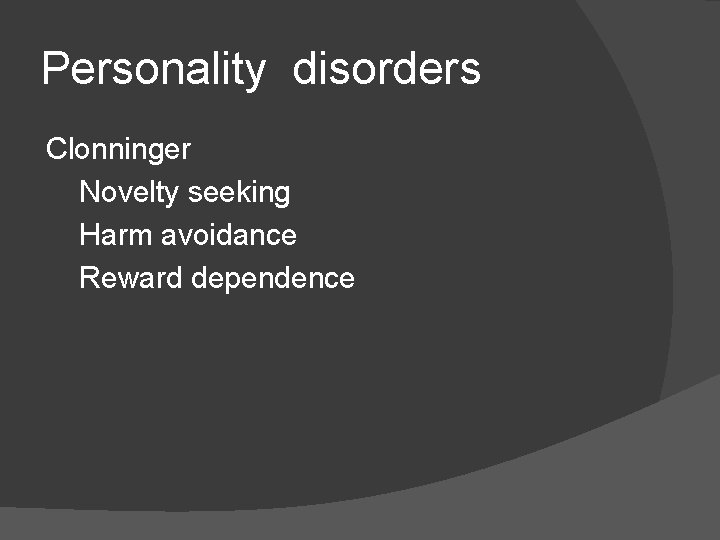 Personality disorders

Clonninger

Novelty seeking

Harm avoidance

Reward dependence